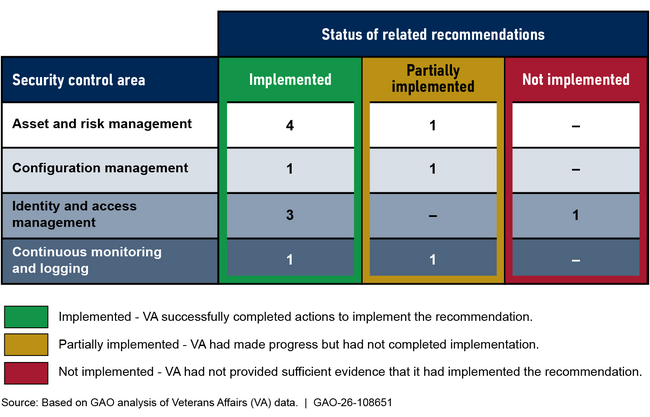 Status of related recommendations

| Security control area | Implemented | Partially implemented | Not implemented |
|---|---|---|---|
| Asset and risk management | 4 | 1 | – |
| Configuration management | 1 | 1 | – |
| Identity and access management | 3 | – | 1 |
| Continuous monitoring and logging | 1 | 1 | – |

Implemented - VA successfully completed actions to implement the recommendation.

Partially implemented - VA had made progress but had not completed implementation.

Not implemented - VA had not provided sufficient evidence that it had implemented the recommendation.

Source: Based on GAO analysis of Veterans Affairs (VA) data. | GAO-26-108651